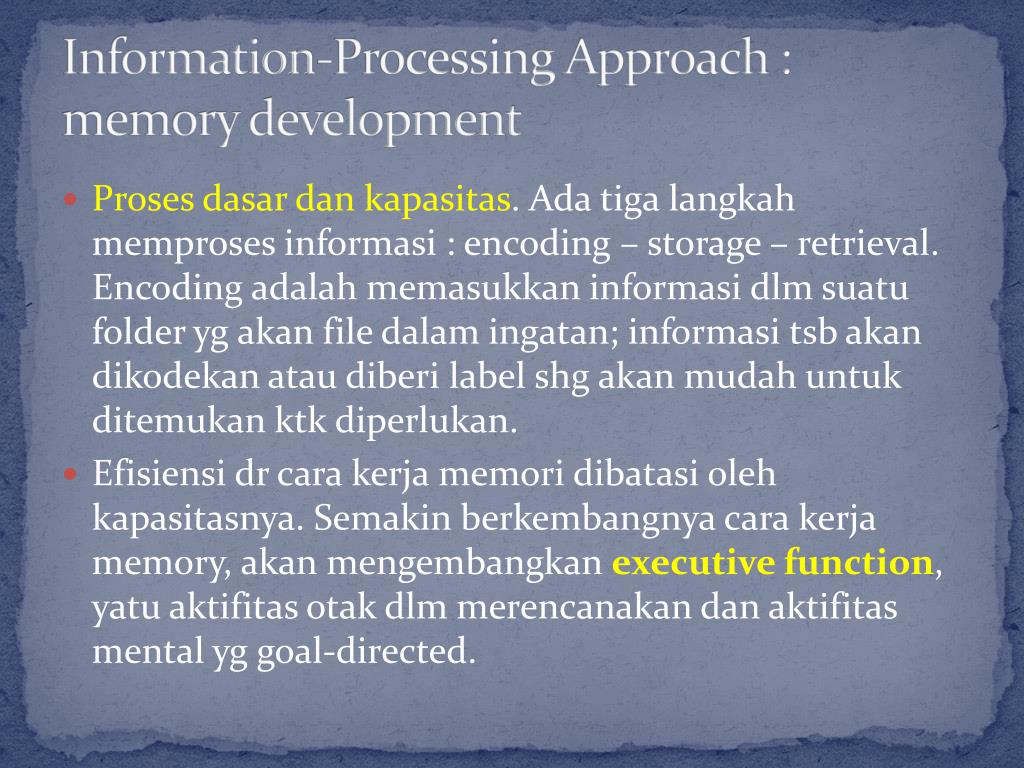 Information-Processing Approach : memory development

Proses dasar dan kapasitas. Ada tiga langkah memproses informasi : encoding – storage – retrieval. Encoding adalah memasukkan informasi dlm suatu folder yg akan file dalam ingatan; informasi tsb akan dikodekan atau diberi label shg akan mudah untuk ditemukan ktk diperlukan.

Efisiensi dr cara kerja memori dibatasi oleh kapasitasnya. Semakin berkembangnya cara kerja memory, akan mengembangkan executive function, yatu aktifitas otak dlm merencanakan dan aktifitas mental yg goal-directed.